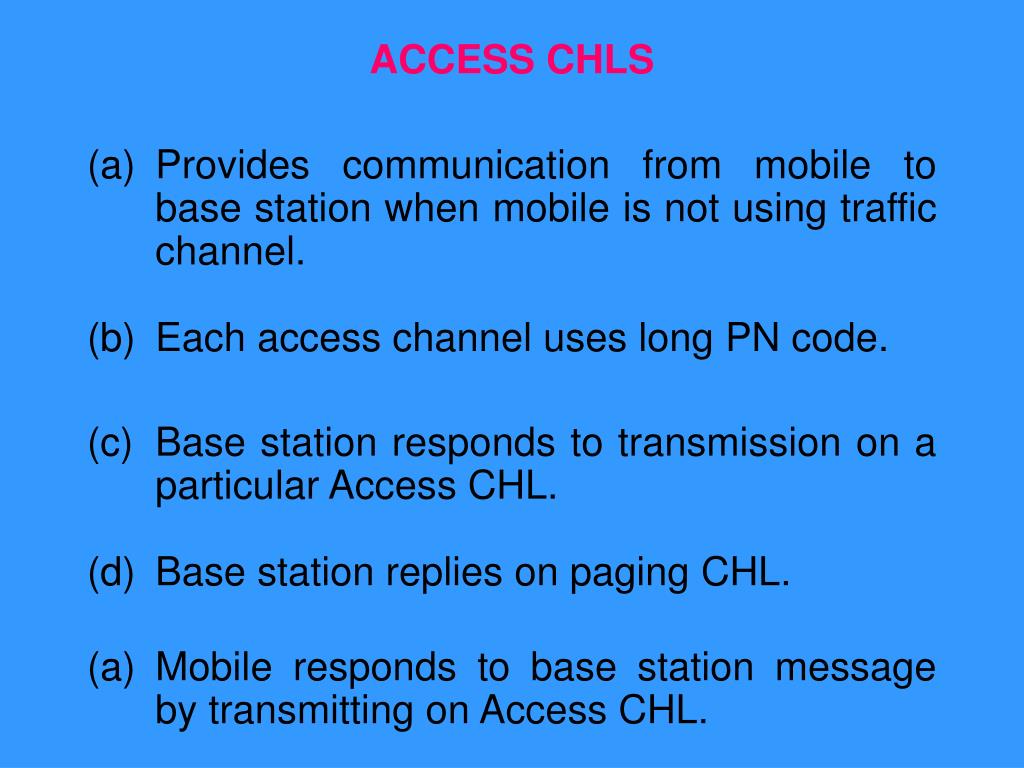 ACCESS CHLS

(a) Provides communication from mobile to base station when mobile is not using traffic channel.

(b) Each access channel uses long PN code.

(c) Base station responds to transmission on a particular Access CHL.

(d) Base station replies on paging CHL.

(a) Mobile responds to base station message by transmitting on Access CHL.